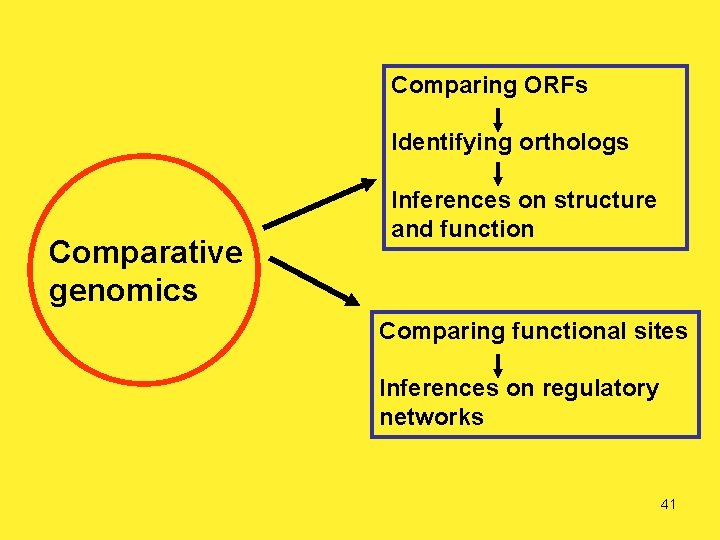 Comparative genomics

Comparing ORFs

Identifying orthologs

Inferences on structure and function

Comparing functional sites

Inferences on regulatory networks

41